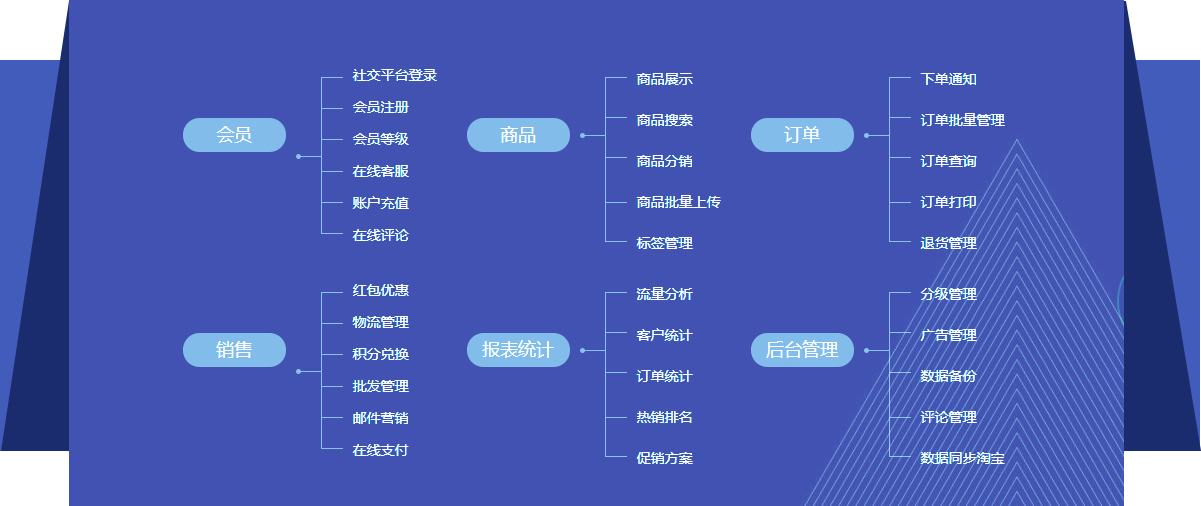 会员
社交平台登录
会员注册
会员等级
在线客服
账户充值
在线评论

商品
商品展示
商品搜索
商品分销
商品批量上传
标签管理

订单
下单通知
订单批量管理
订单查询
订单打印
退货管理

销售
红包优惠
物流管理
积分兑换
批发管理
邮件营销
在线支付

报表统计
流量分析
客户统计
订单统计
热销排名
促销方案

后台管理
分级管理
广告管理
数据备份
评论管理
数据同步淘宝